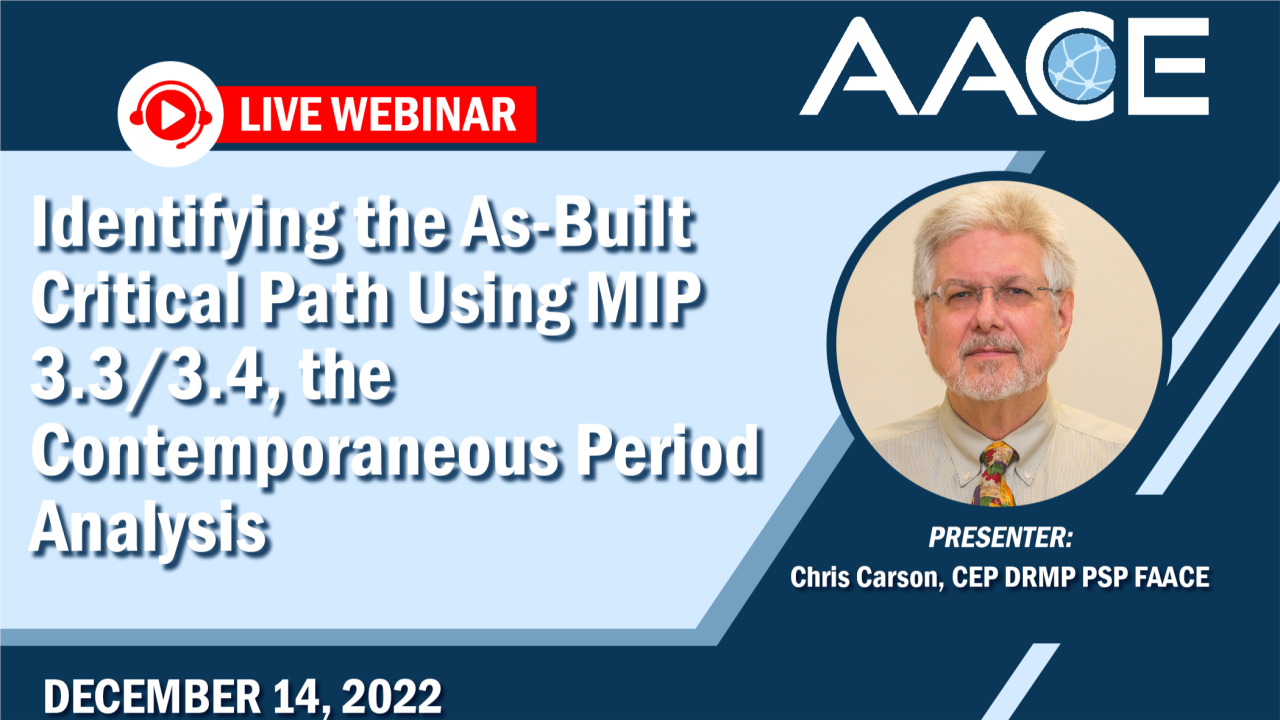 AACE

LIVE WEBINAR

Identifying the As-Built Critical Path Using MIP 3.3/3.4, the Contemporaneous Period Analysis

PRESENTER:
Chris Carson, CEP DRMP PSP FAACE

DECEMBER 14, 2022